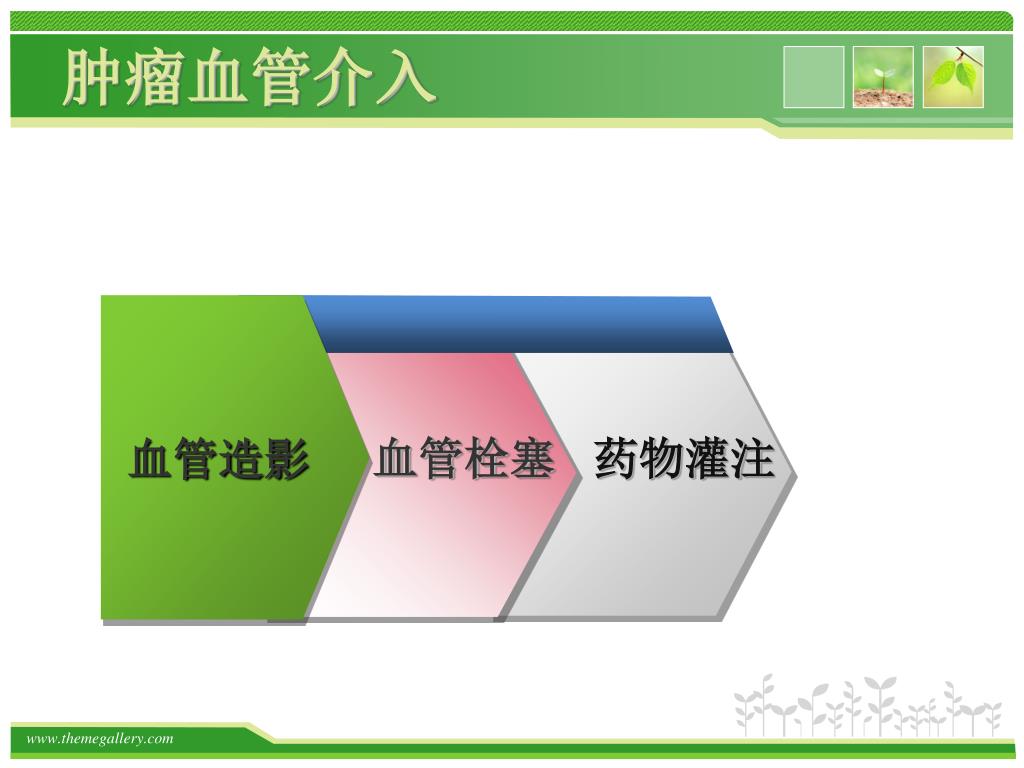 肿瘤血管介入

血管造影

血管栓塞

药物灌注

www.themegallery.com